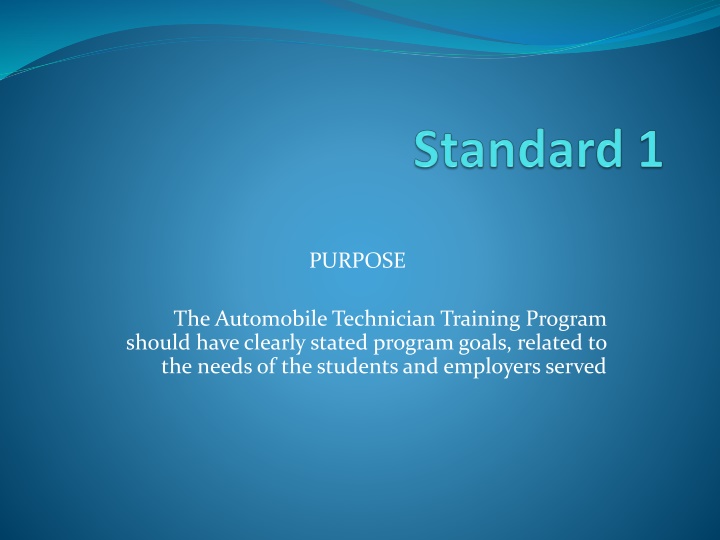 Standard 1

PURPOSE

The Automobile Technician Training Program should have clearly stated program goals, related to the needs of the students and employers served